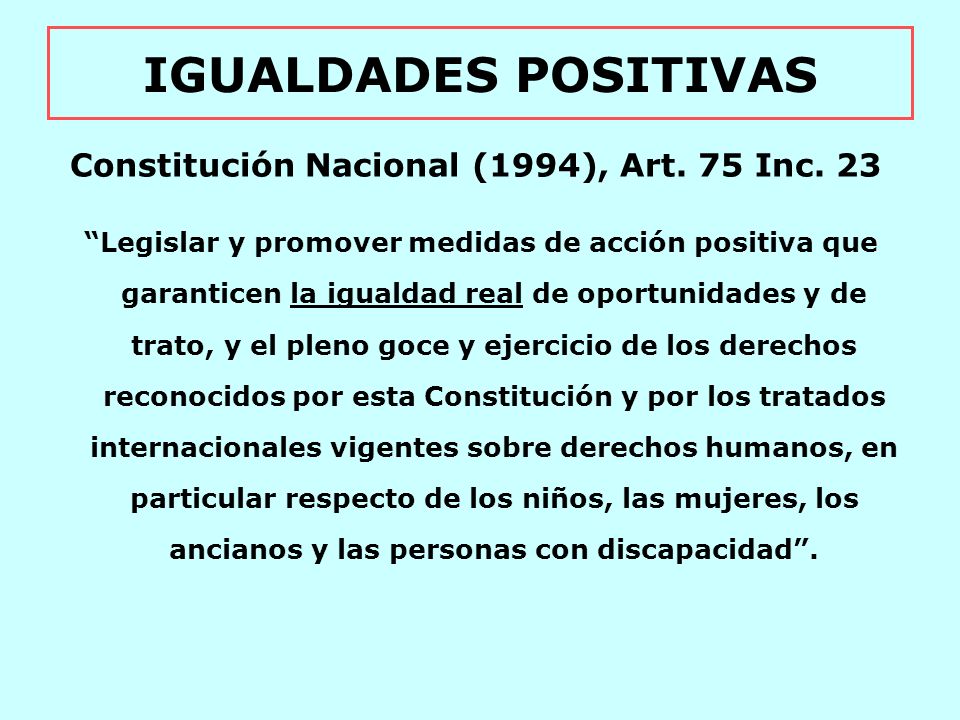 IGUALDADES POSITIVAS

Constitución Nacional (1994), Art. 75 Inc. 23

“Legislar y promover medidas de acción positiva que garanticen la igualdad real de oportunidades y de trato, y el pleno goce y ejercicio de los derechos reconocidos por esta Constitución y por los tratados internacionales vigentes sobre derechos humanos, en particular respecto de los niños, las mujeres, los ancianos y las personas con discapacidad”.